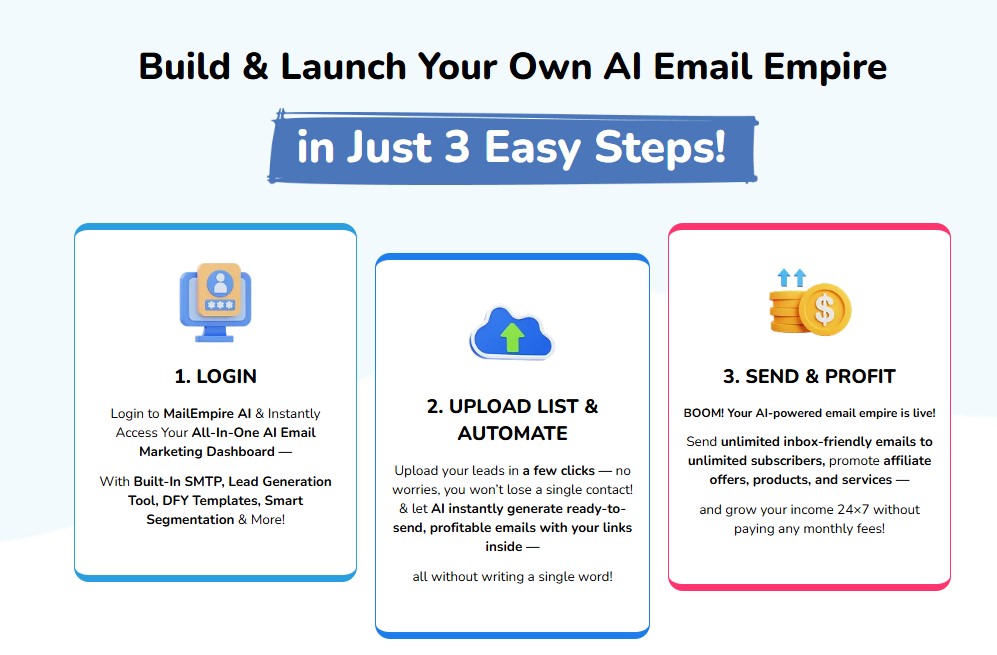 Build & Launch Your Own AI Email Empire

in Just 3 Easy Steps!

1. LOGIN

Login to MailEmpire AI & Instantly Access Your All-In-One AI Email Marketing Dashboard —

With Built-In SMTP, Lead Generation Tool, DFY Templates, Smart Segmentation & More!

2. UPLOAD LIST & AUTOMATE

Upload your leads in a few clicks — no worries, you won't lose a single contact! & let AI instantly generate ready-to-send, profitable emails with your links inside —

all without writing a single word!

3. SEND & PROFIT

BOOM! Your AI-powered email empire is live!

Send unlimited inbox-friendly emails to unlimited subscribers, promote affiliate offers, products, and services —

and grow your income 24×7 without paying any monthly fees!